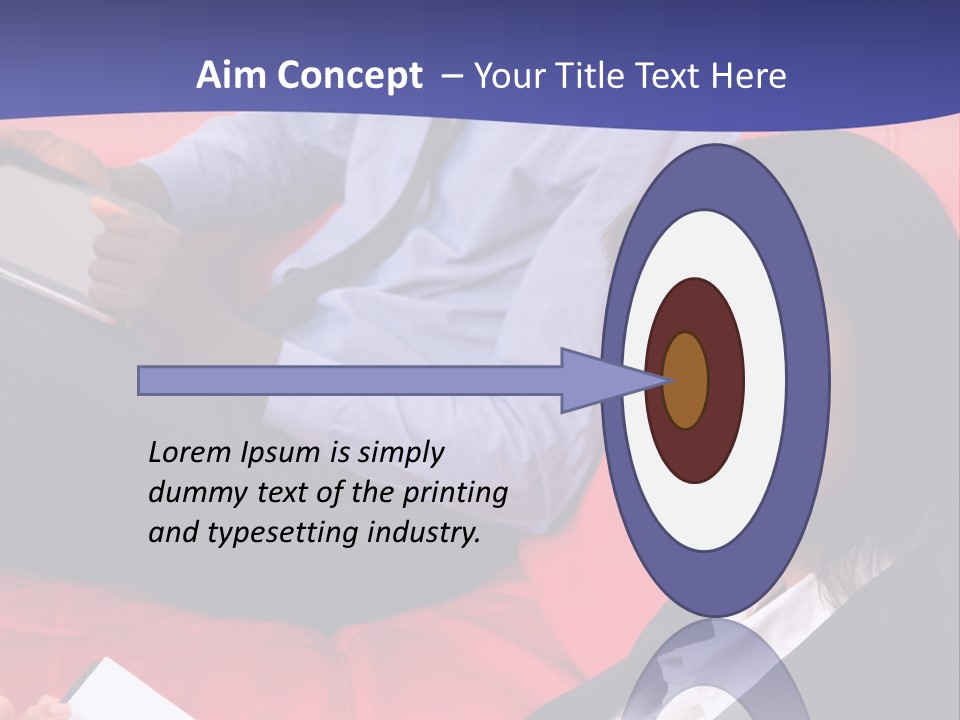 Aim Concept – Your Title Text Here

Lorem Ipsum is simply dummy text of the printing and typesetting industry.